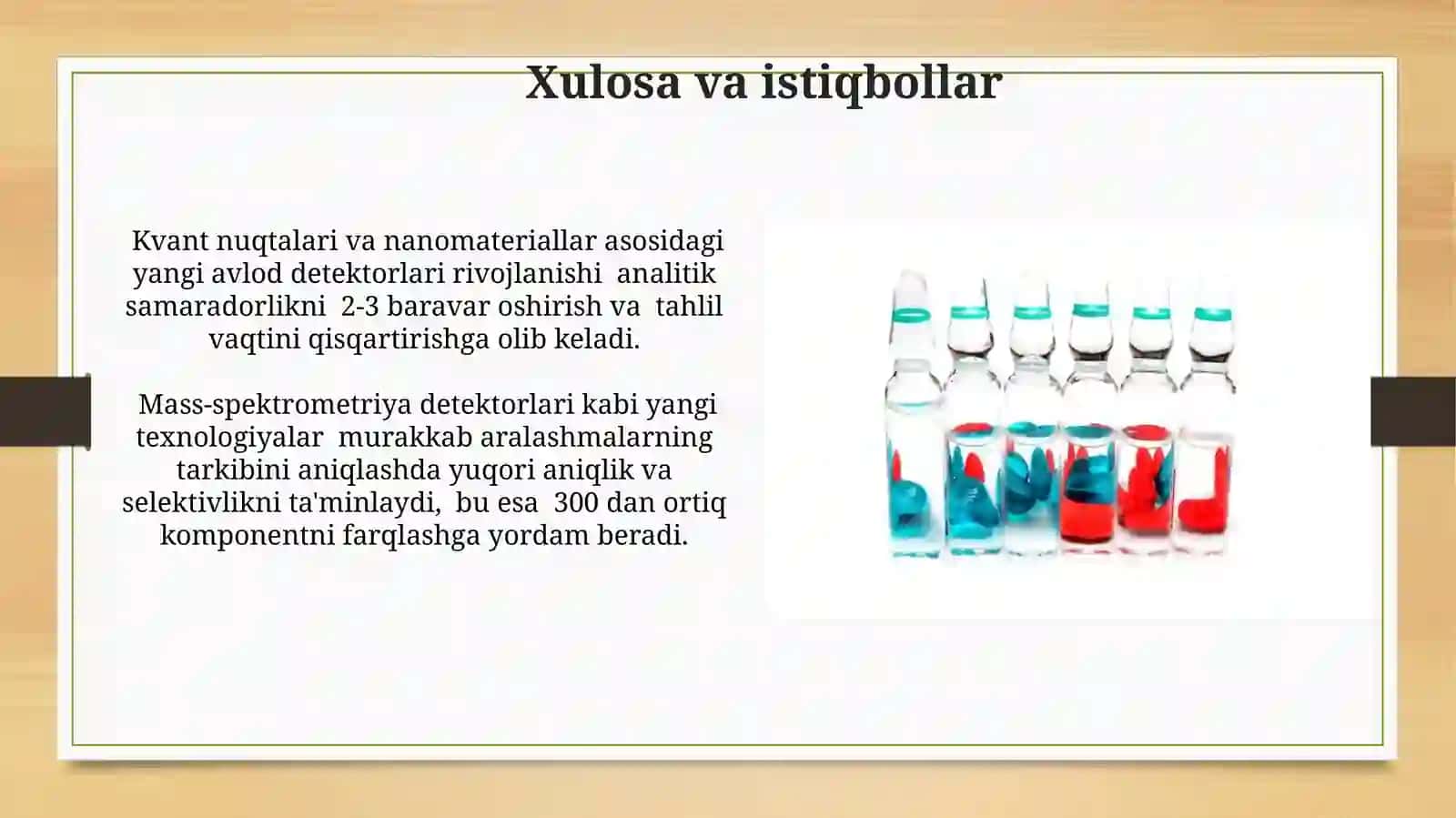 Xulosa va istiqbollar

Kvant nuqtalari va nanomateriallar asosidagi yangi avlod detektorlari rivojlanishi analitik samaradorlikni 2-3 baravar oshirish va tahlil vaqtini qisqartirishga olib keladi.

Mass-spektrometriya detektorlari kabi yangi texnologiyalar murakkab aralashmalarning tarkibini aniqlashda yuqori aniqlik va selektivlikni ta'minlaydi, bu esa 300 dan ortiq komponentni farqlashga yordam beradi.